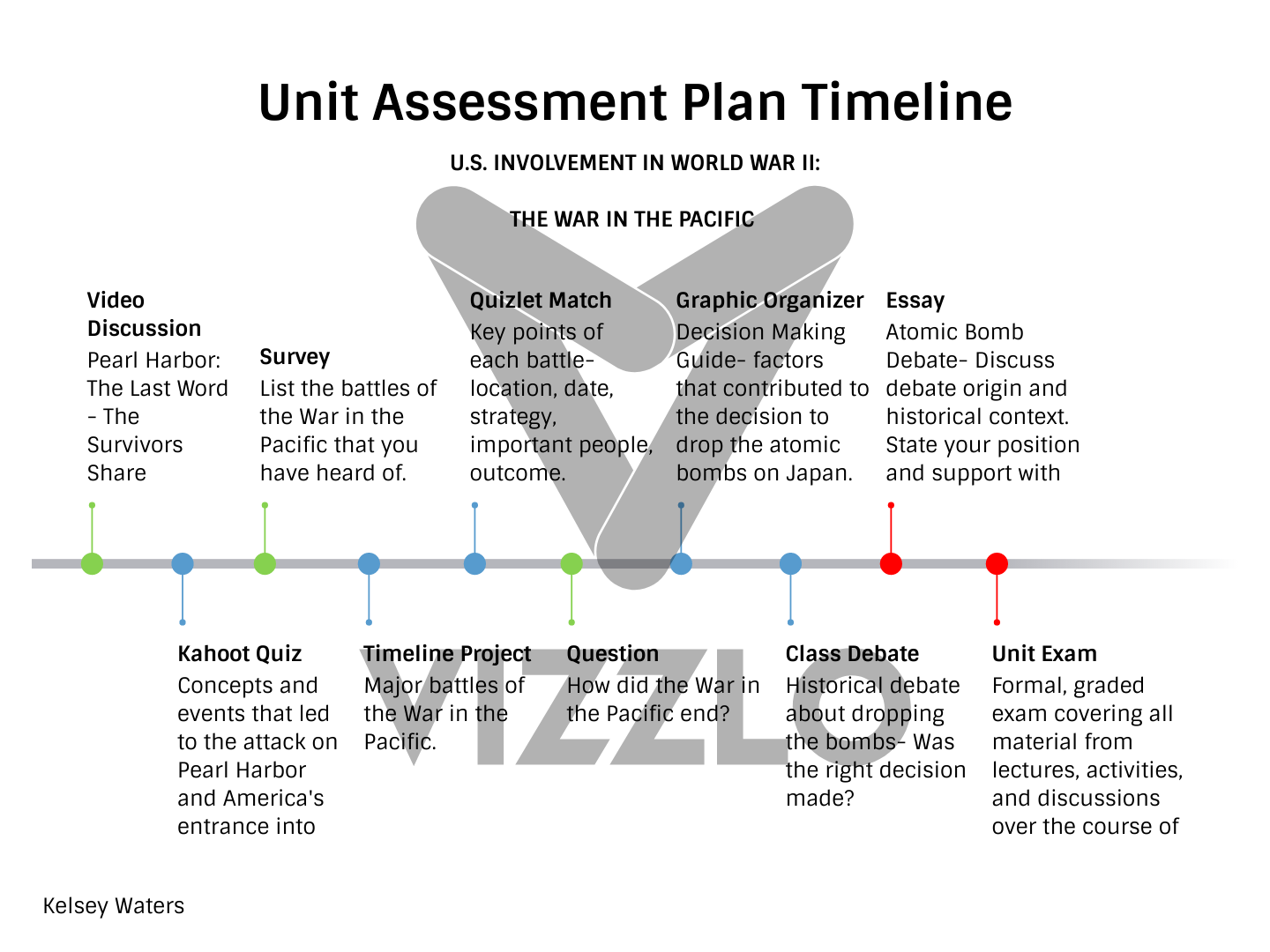 Unit Assessment Plan Timeline

U.S. INVOLVEMENT IN WORLD WAR II:

THE WAR IN THE PACIFIC

Video Discussion
Pearl Harbor: The Last Word - The Survivors Share

Survey
List the battles of the War in the Pacific that you have heard of.

Quizlet Match
Key points of each battle- location, date, strategy, important people, outcome.

Graphic Organizer
Decision Making Guide- factors that contributed to the decision to drop the atomic bombs on Japan.

Essay
Atomic Bomb Debate- Discuss debate origin and historical context. State your position and support with

Kahoot Quiz
Concepts and events that led to the attack on Pearl Harbor and America's entrance into

Timeline Project
Major battles of the War in the Pacific.

Question
How did the War in the Pacific end?

Class Debate
Historical debate about dropping the bombs- Was the right decision made?

Unit Exam
Formal, graded exam covering all material from lectures, activities, and discussions over the course of

VIZZLO

Kelsey Waters